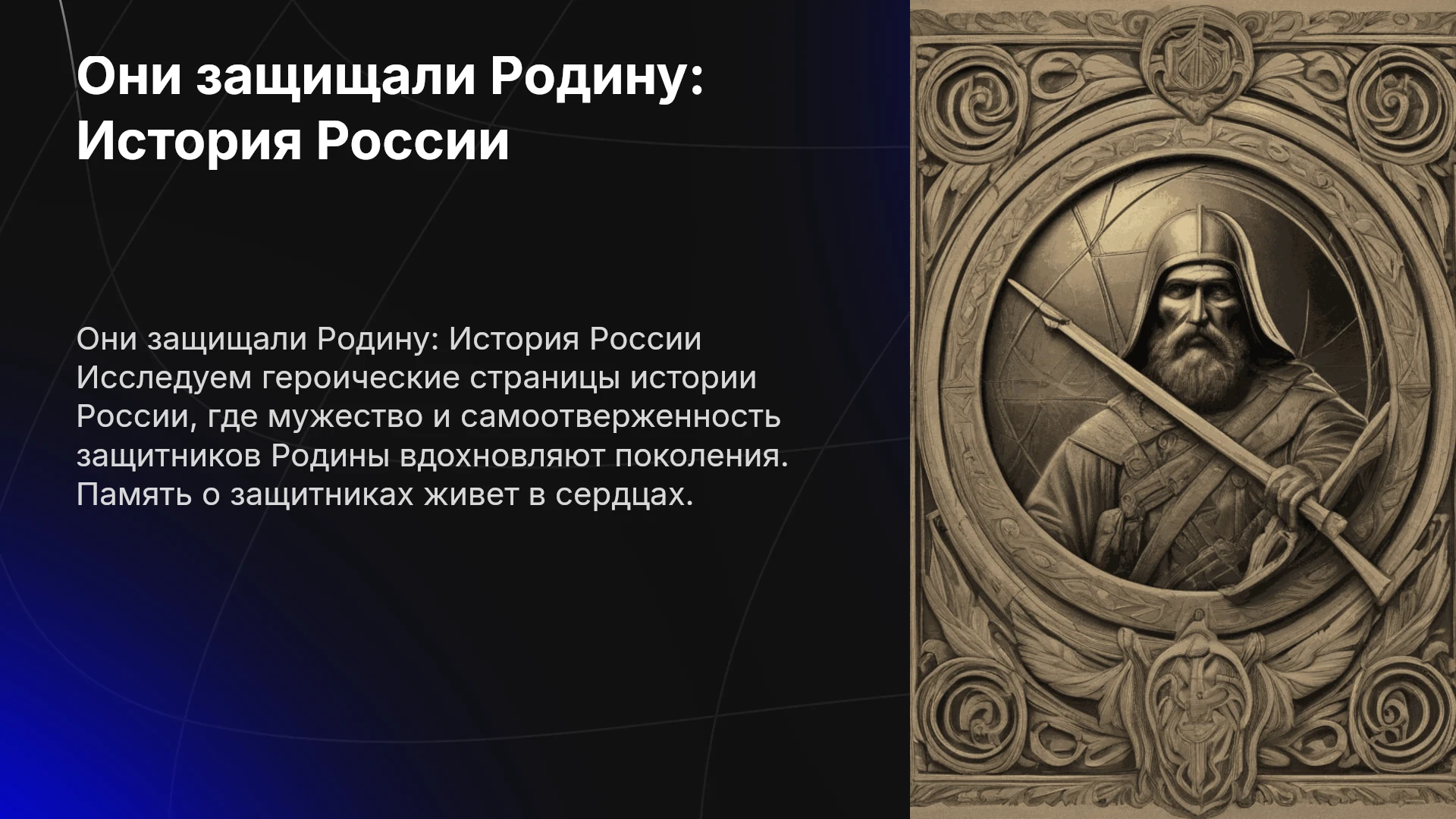 Они защищали Родину: История России

Они защищали Родину: История России Исследуем героические страницы истории России, где мужество и самоотверженность защитников Родины вдохновляют поколения. Память о защитниках живет в сердцах.